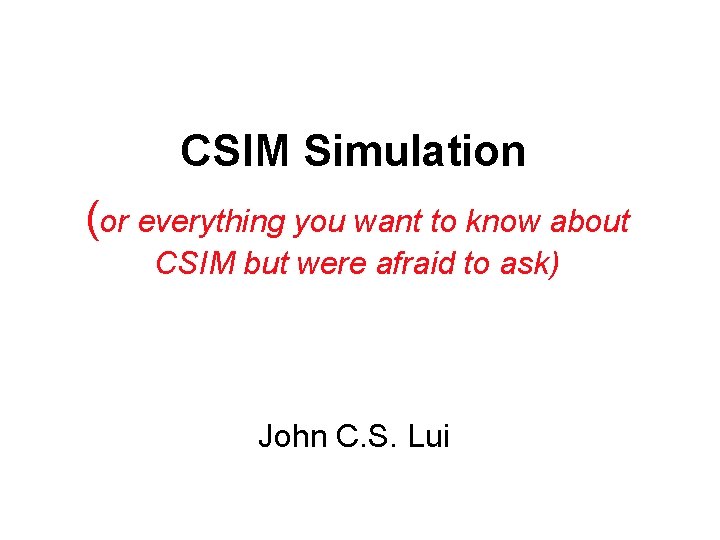 CSIM Simulation

(or everything you want to know about CSIM but were afraid to ask)

John C.S. Lui